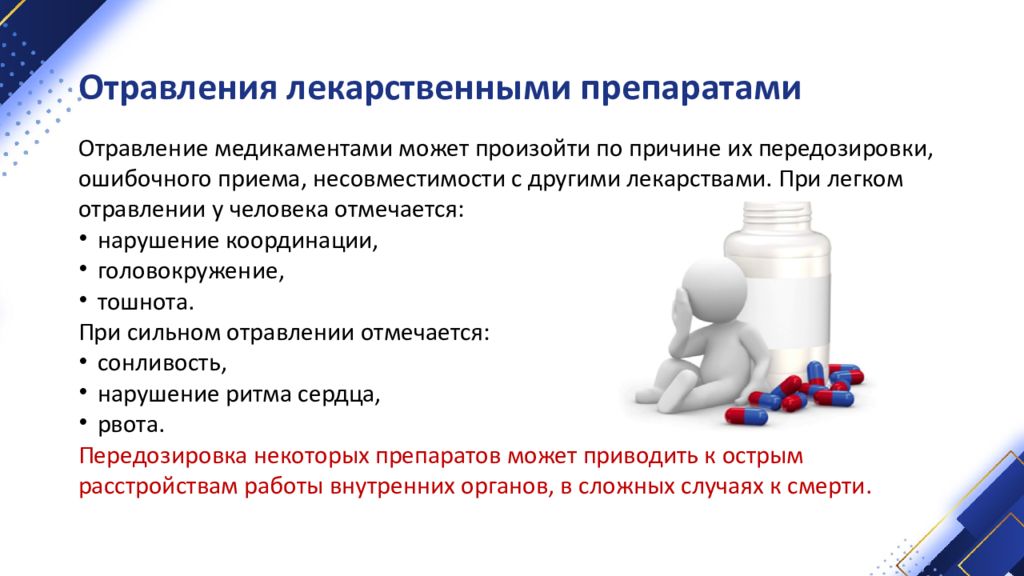 Отравления лекарственными препаратами

Отравление медикаментами может произойти по причине их передозировки, ошибочного приема, несовместимости с другими лекарствами. При легком отравлении у человека отмечается:
• нарушение координации,
• головокружение,
• тошнота.
При сильном отравлении отмечается:
• сонливость,
• нарушение ритма сердца,
• рвота.
Передозировка некоторых препаратов может приводить к острым расстройствам работы внутренних органов, в сложных случаях к смерти.